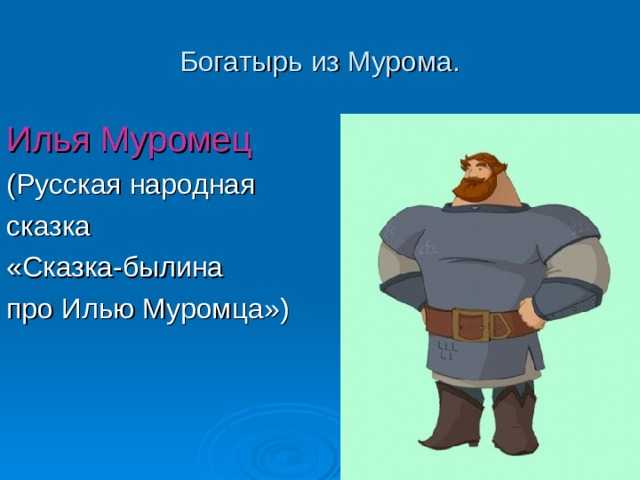 Богатырь из Мурома.

Илья Муромец

(Русская народная сказка «Сказка-былина про Илью Муромца»)